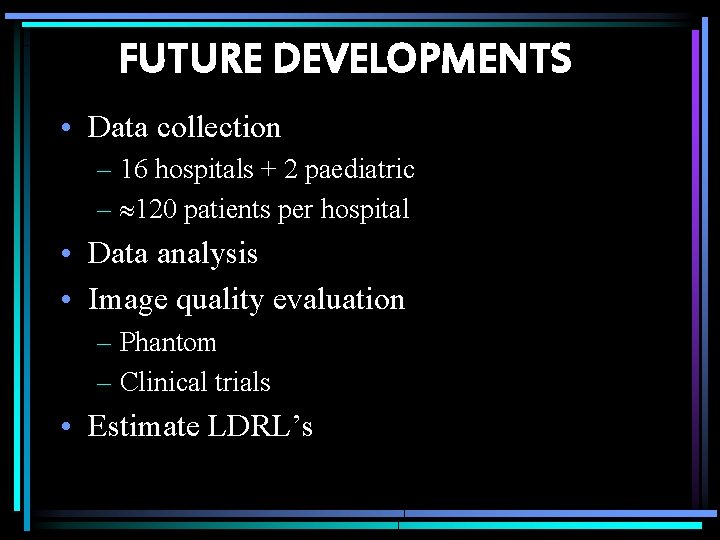 FUTURE DEVELOPMENTS

• Data collection
– 16 hospitals + 2 paediatric
– $\approx$120 patients per hospital
• Data analysis
• Image quality evaluation
– Phantom
– Clinical trials
• Estimate LDRL’s